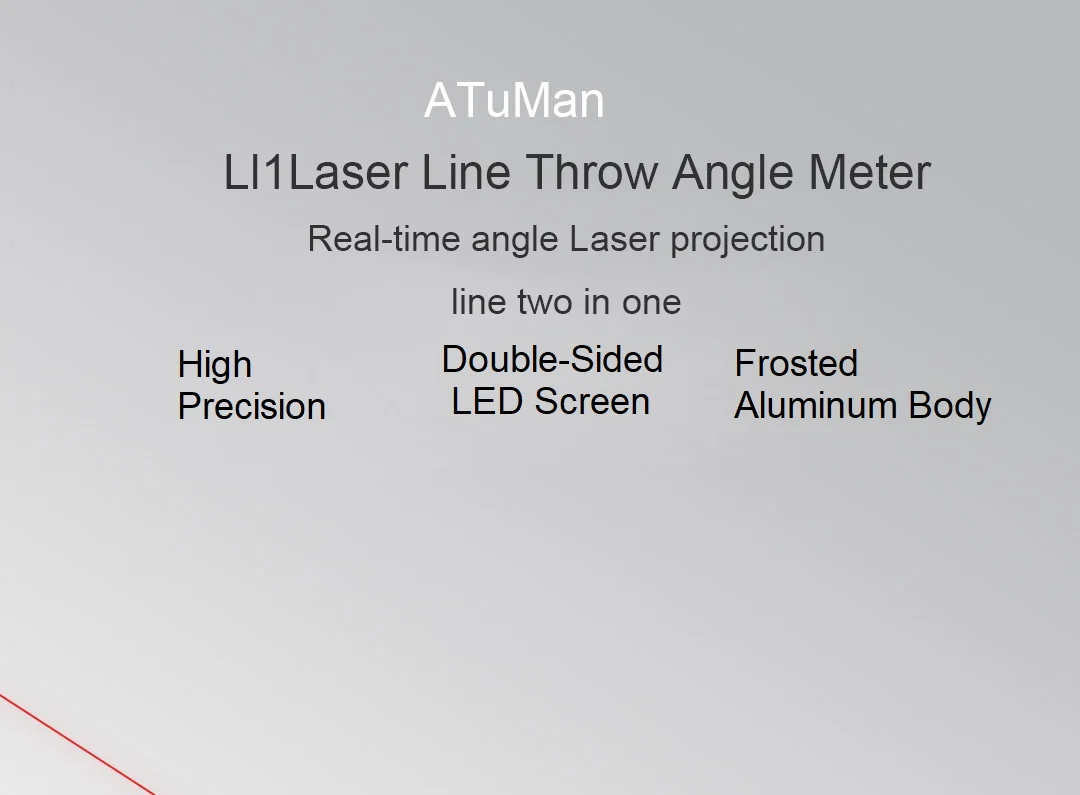 ATuMan

LI1Laser Line Throw Angle Meter

Real-time angle Laser projection

line two in one

High Precision

Double-Sided LED Screen

Frosted Aluminum Body